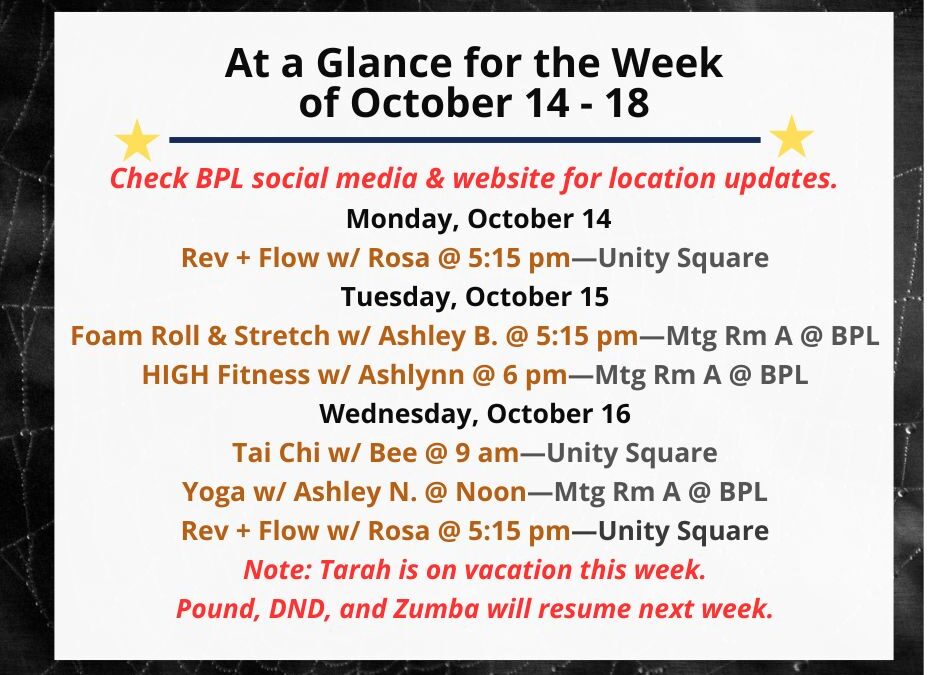 At a Glance for the Week of October 14 - 18

Check BPL social media & website for location updates.

Monday, October 14

Rev + Flow w/ Rosa @ 5:15 pm—Unity Square

Tuesday, October 15

Foam Roll & Stretch w/ Ashley B. @ 5:15 pm—Mtg Rm A @ BPL

HIGH Fitness w/ Ashlynn @ 6 pm—Mtg Rm A @ BPL

Wednesday, October 16

Tai Chi w/ Bee @ 9 am—Unity Square

Yoga w/ Ashley N. @ Noon—Mtg Rm A @ BPL

Rev + Flow w/ Rosa @ 5:15 pm—Unity Square

Note: Tarah is on vacation this week.

Pound, DND, and Zumba will resume next week.